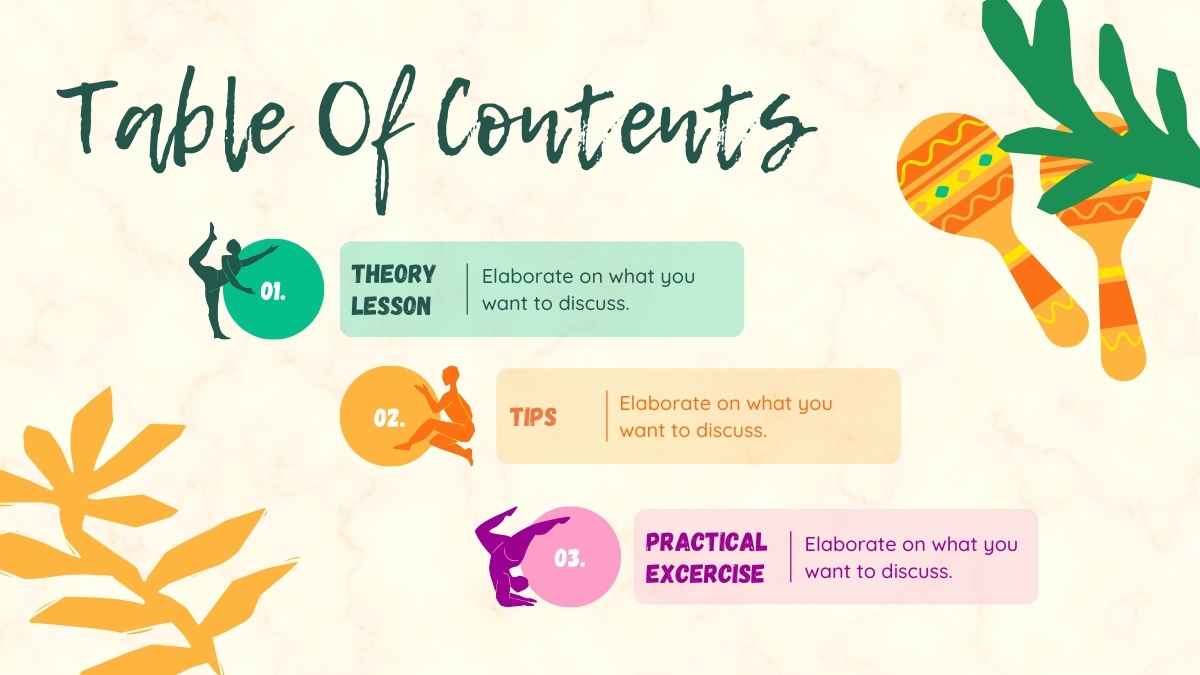 Table Of Contents

01.

THEORY LESSON

Elaborate on what you want to discuss.

02.

TIPS

Elaborate on what you want to discuss.

03.

PRACTICAL EXCERCISE

Elaborate on what you want to discuss.